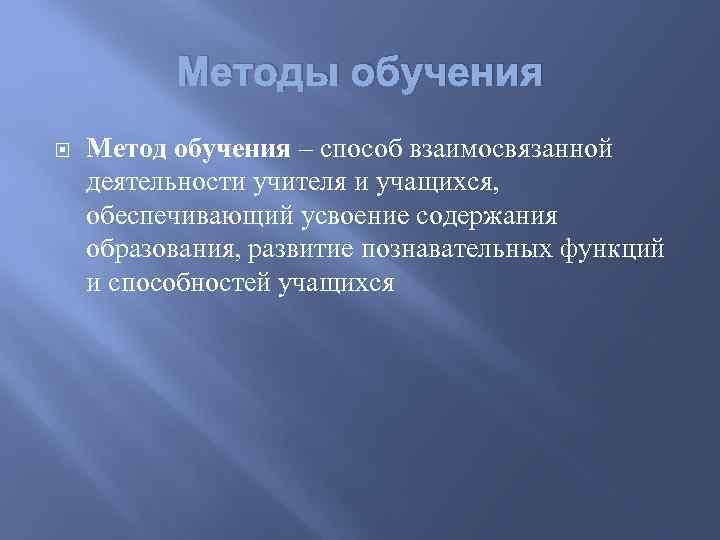 Методы обучения

Метод обучения – способ взаимосвязанной деятельности учителя и учащихся, обеспечивающий усвоение содержания образования, развитие познавательных функций и способностей учащихся